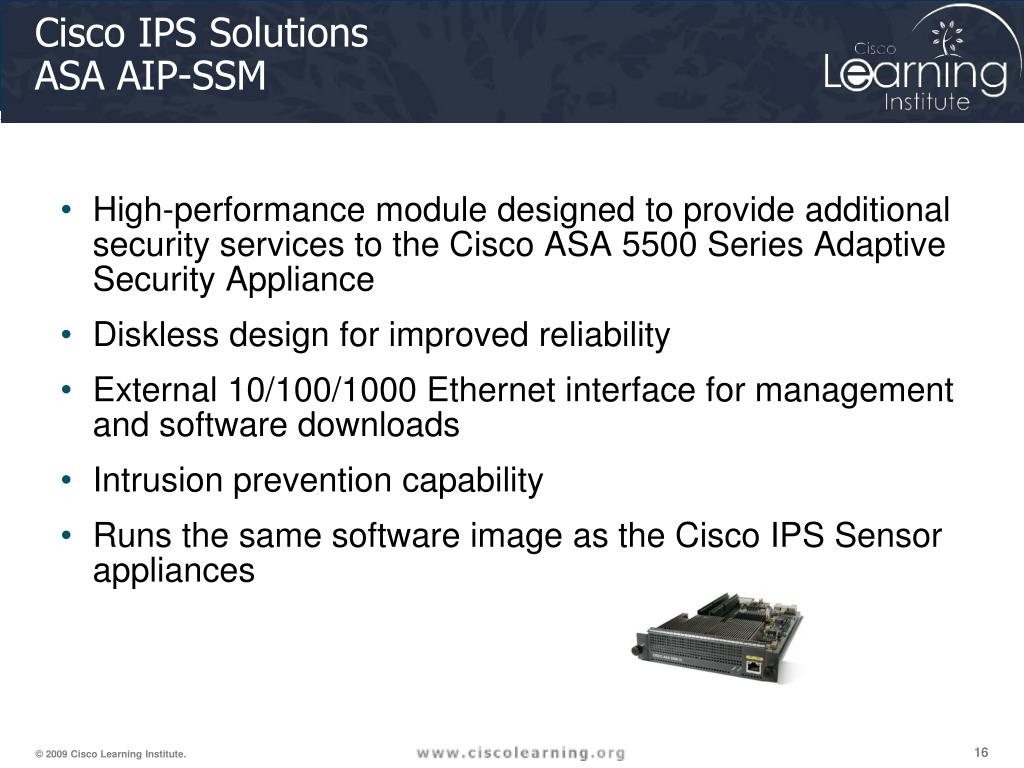 Cisco IPS Solutions
ASA AIP-SSM

Cisco Learning Institute

• High-performance module designed to provide additional security services to the Cisco ASA 5500 Series Adaptive Security Appliance

• Diskless design for improved reliability

• External 10/100/1000 Ethernet interface for management and software downloads

• Intrusion prevention capability

• Runs the same software image as the Cisco IPS Sensor appliances

© 2009 Cisco Learning Institute.

www.ciscolearning.org

16